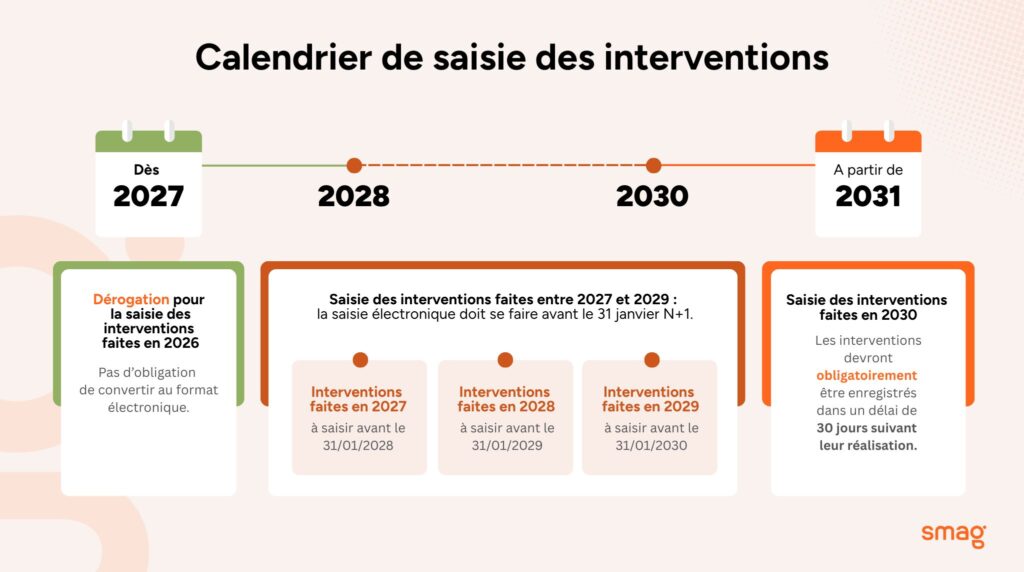 Calendrier de saisie des interventions

Dès
2027

2028

2030

A partir de
2031

Dérogation pour la saisie des interventions faites en 2026

Pas d'obligation de convertir au format électronique.

Saisie des interventions faites entre 2027 et 2029 :
la saisie électronique doit se faire avant le 31 janvier N+1.

Interventions faites en 2027
à saisir avant le 31/01/2028

Interventions faites en 2028
à saisir avant le 31/01/2029

Interventions faites en 2029
à saisir avant le 31/01/2030

Saisie des interventions faites en 2030

Les interventions devront obligatoirement être enregistrés dans un délai de 30 jours suivant leur réalisation.

smag